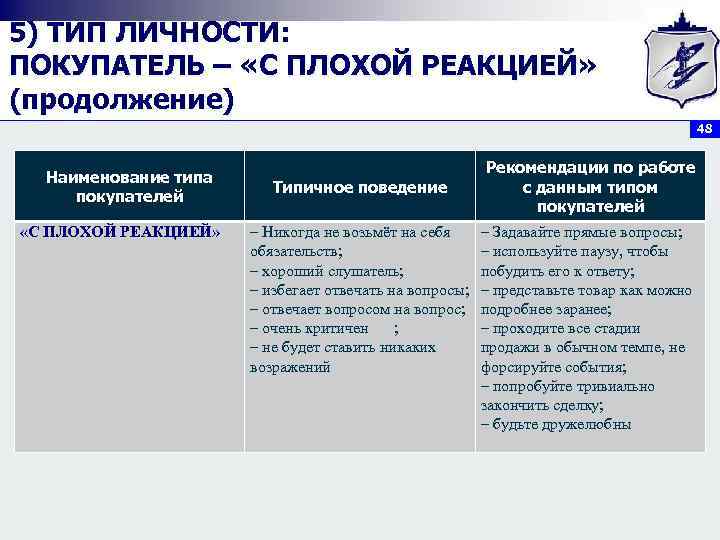 5) ТИП ЛИЧНОСТИ:
ПОКУПАТЕЛЬ – «С ПЛОХОЙ РЕАКЦИЕЙ»
(продолжение)

48

| Наименование типа покупателей | Типичное поведение | Рекомендации по работе с данным типом покупателей |
|---|---|---|
| «С ПЛОХОЙ РЕАКЦИЕЙ» | – Никогда не возьмёт на себя обязательств; – хороший слушатель; – избегает отвечать на вопросы; – отвечает вопросом на вопрос; – очень критичен ; – не будет ставить никаких возражений | – Задавайте прямые вопросы; – используйте паузу, чтобы побудить его к ответу; – представьте товар как можно подробнее заранее; – проходите все стадии продажи в обычном темпе, не форсируйте события; – попробуйте тривиально закончить сделку; – будьте дружелюбны |